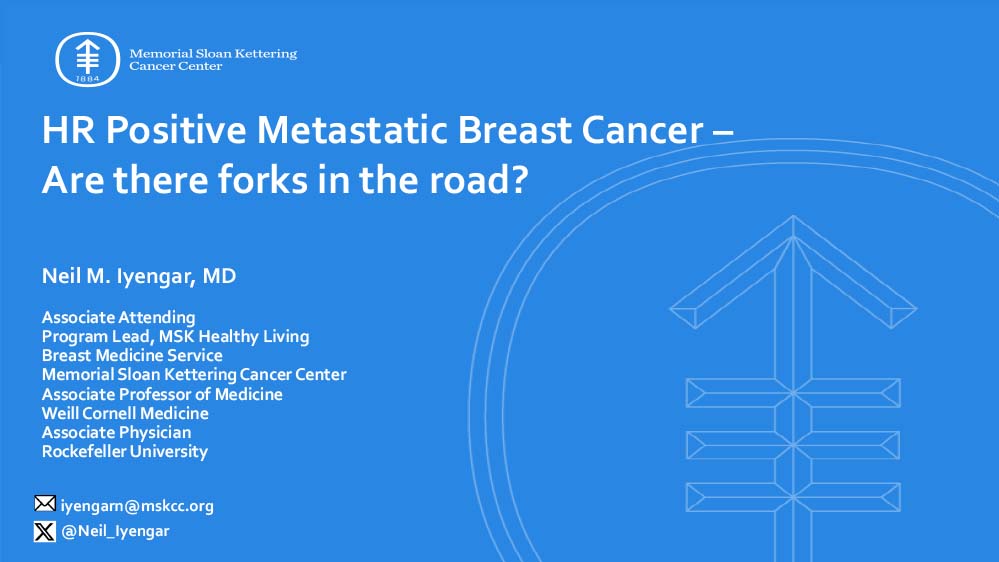 1884

Memorial Sloan Kettering Cancer Center

HR Positive Metastatic Breast Cancer – Are there forks in the road?

Neil M. Iyengar, MD

Associate Attending
Program Lead, MSK Healthy Living
Breast Medicine Service
Memorial Sloan Kettering Cancer Center
Associate Professor of Medicine
Weill Cornell Medicine
Associate Physician
Rockefeller University

iyengarn@mskcc.org
@Neil_Iyengar